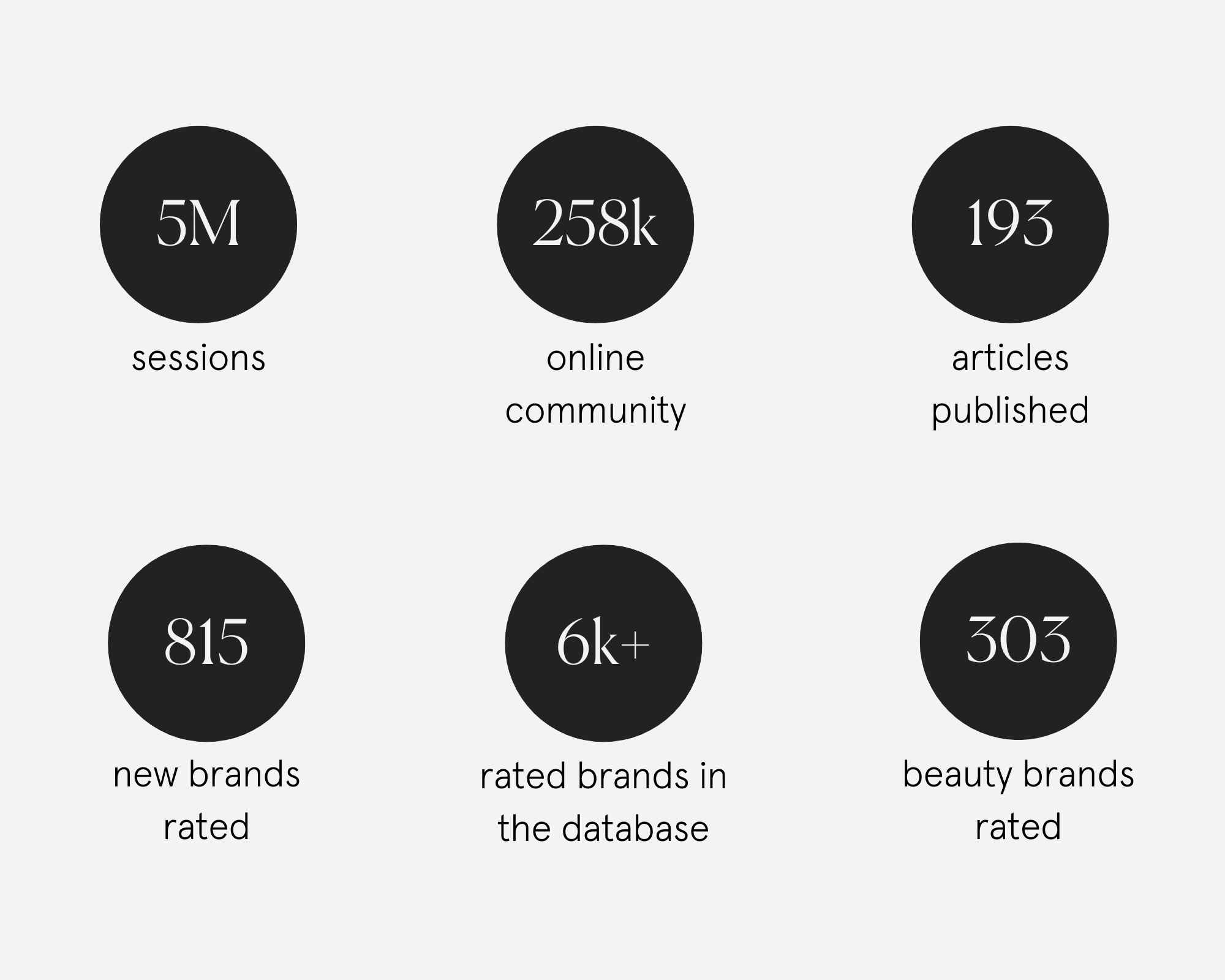 5M
sessions

258k
online community

193
articles published

815
new brands rated

6k+
rated brands in the database

303
beauty brands rated